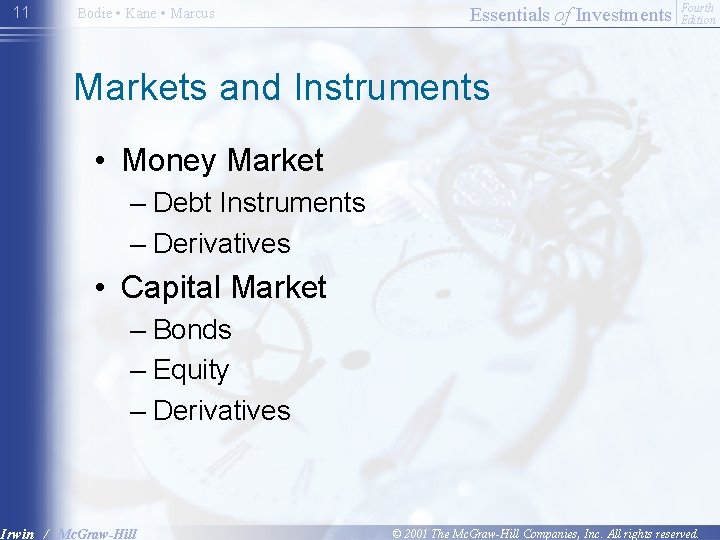 11 Bodie • Kane • Marcus

Essentials of Investments Fourth Edition

Markets and Instruments

• Money Market
– Debt Instruments
– Derivatives
• Capital Market
– Bonds
– Equity
– Derivatives

Irwin / McGraw-Hill © 2001 The McGraw-Hill Companies, Inc. All rights reserved.